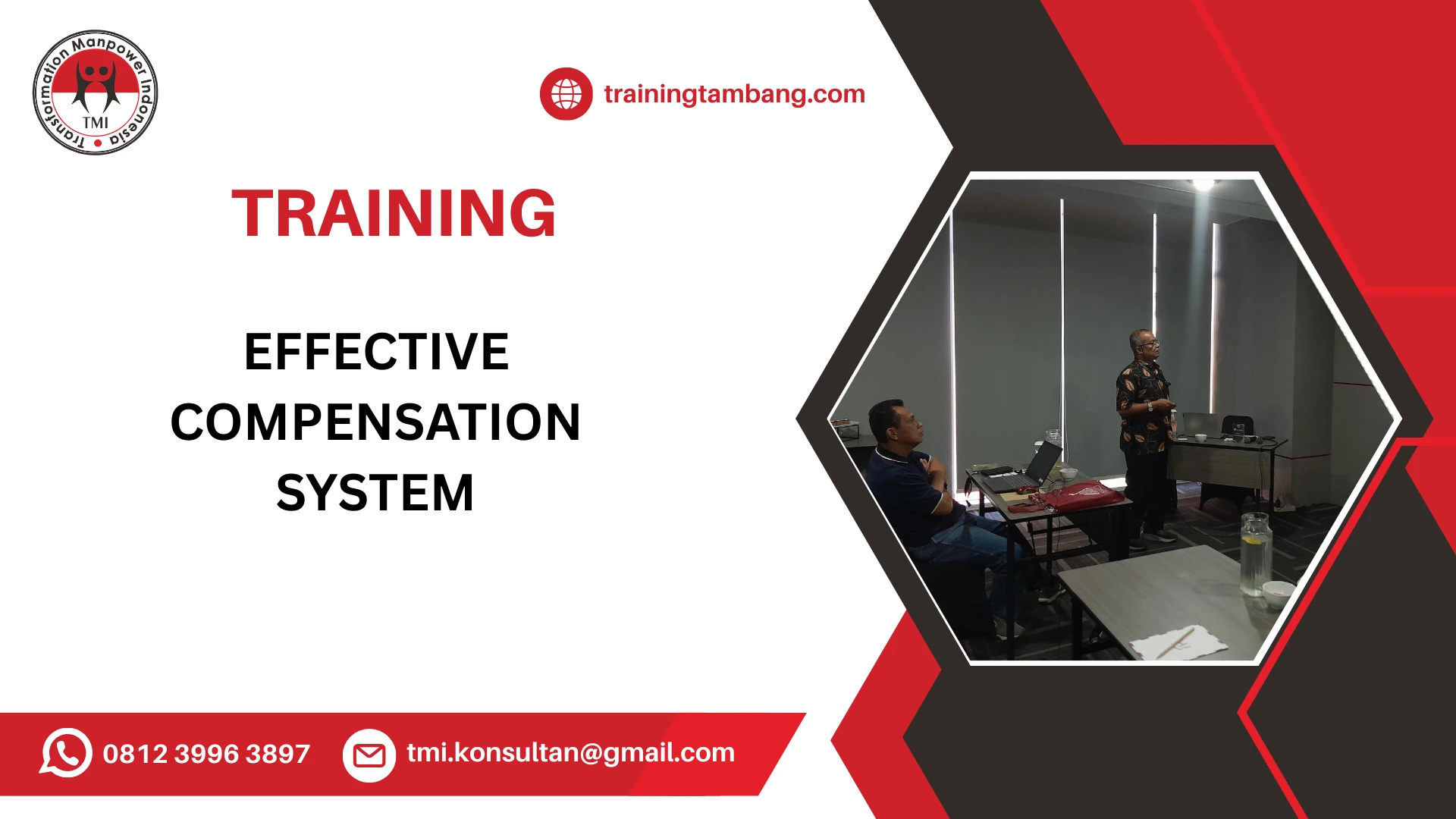 Transformation Manpower Indonesia
TMI

trainingtambang.com

TRAINING

EFFECTIVE COMPENSATION SYSTEM

0812 3996 3897

tmi.konsultan@gmail.com